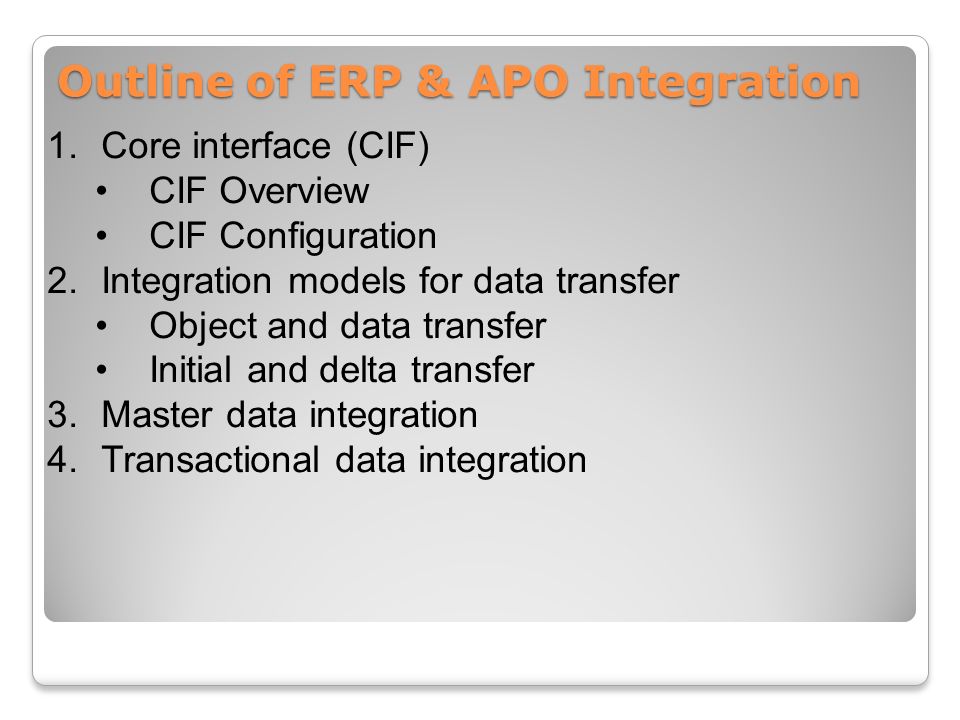 Outline of ERP & APO Integration

1. Core interface (CIF)
   • CIF Overview
   • CIF Configuration
2. Integration models for data transfer
   • Object and data transfer
   • Initial and delta transfer
3. Master data integration
4. Transactional data integration